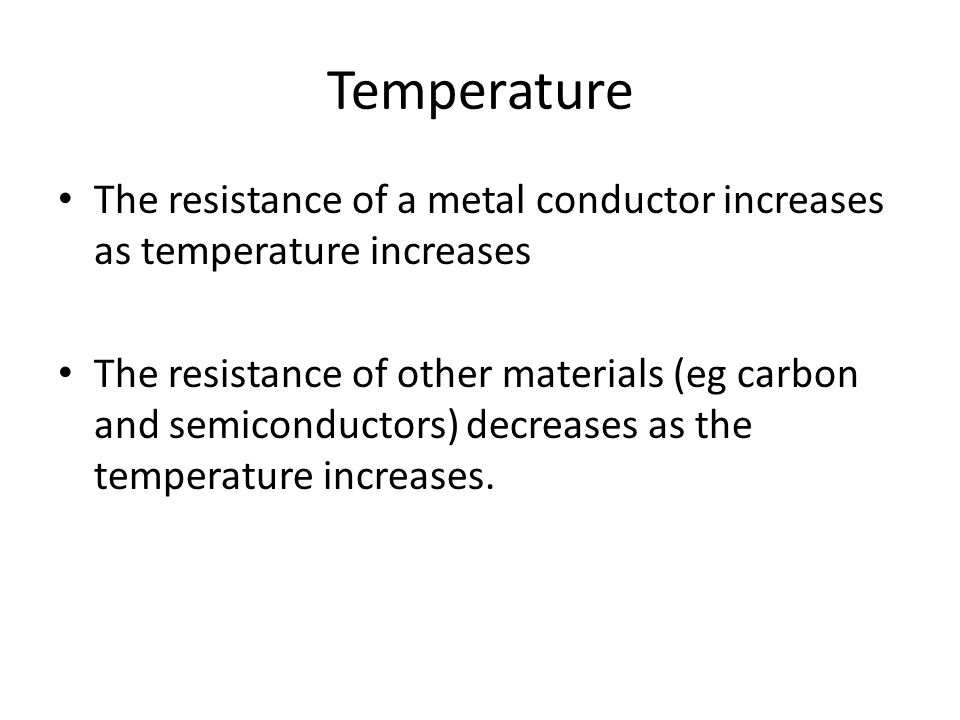 Temperature

• The resistance of a metal conductor increases as temperature increases

• The resistance of other materials (eg carbon and semiconductors) decreases as the temperature increases.